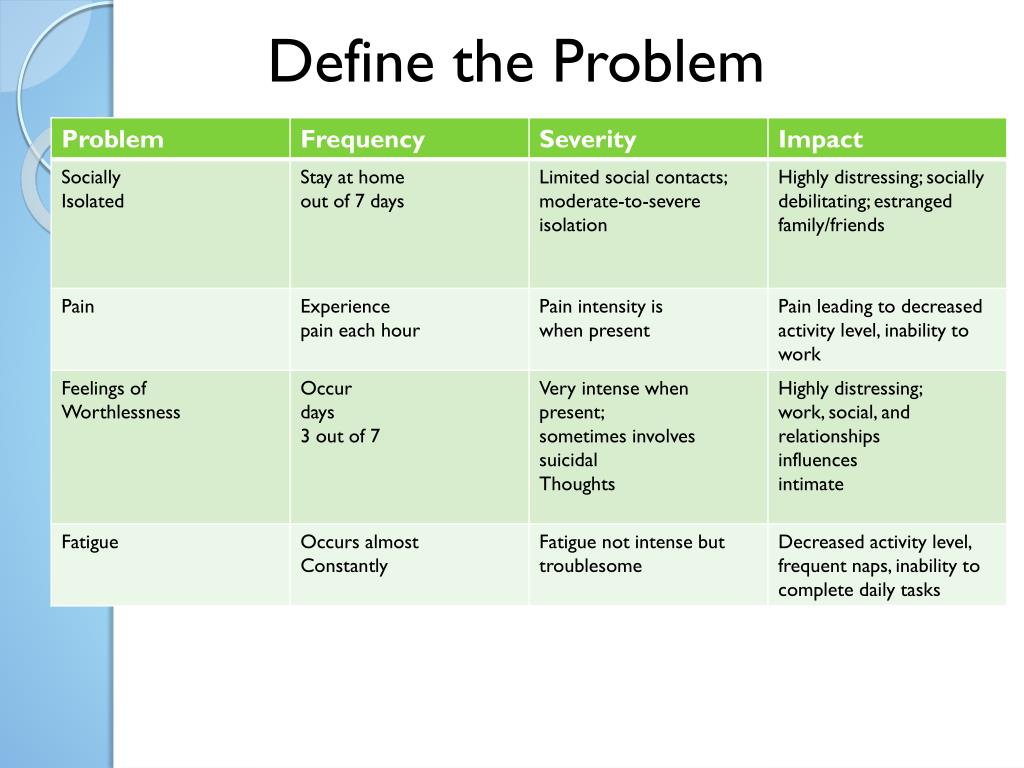 Define the Problem

| Problem | Frequency | Severity | Impact |
|---|---|---|---|
| Socially Isolated | Stay at home out of 7 days | Limited social contacts; moderate-to-severe isolation | Highly distressing; socially debilitating; estranged family/friends |
| Pain | Experience pain each hour | Pain intensity is when present | Pain leading to decreased activity level, inability to work |
| Feelings of Worthlessness | Occur days 3 out of 7 | Very intense when present; sometimes involves suicidal Thoughts | Highly distressing; work, social, and relationships influences intimate |
| Fatigue | Occurs almost Constantly | Fatigue not intense but troublesome | Decreased activity level, frequent naps, inability to complete daily tasks |